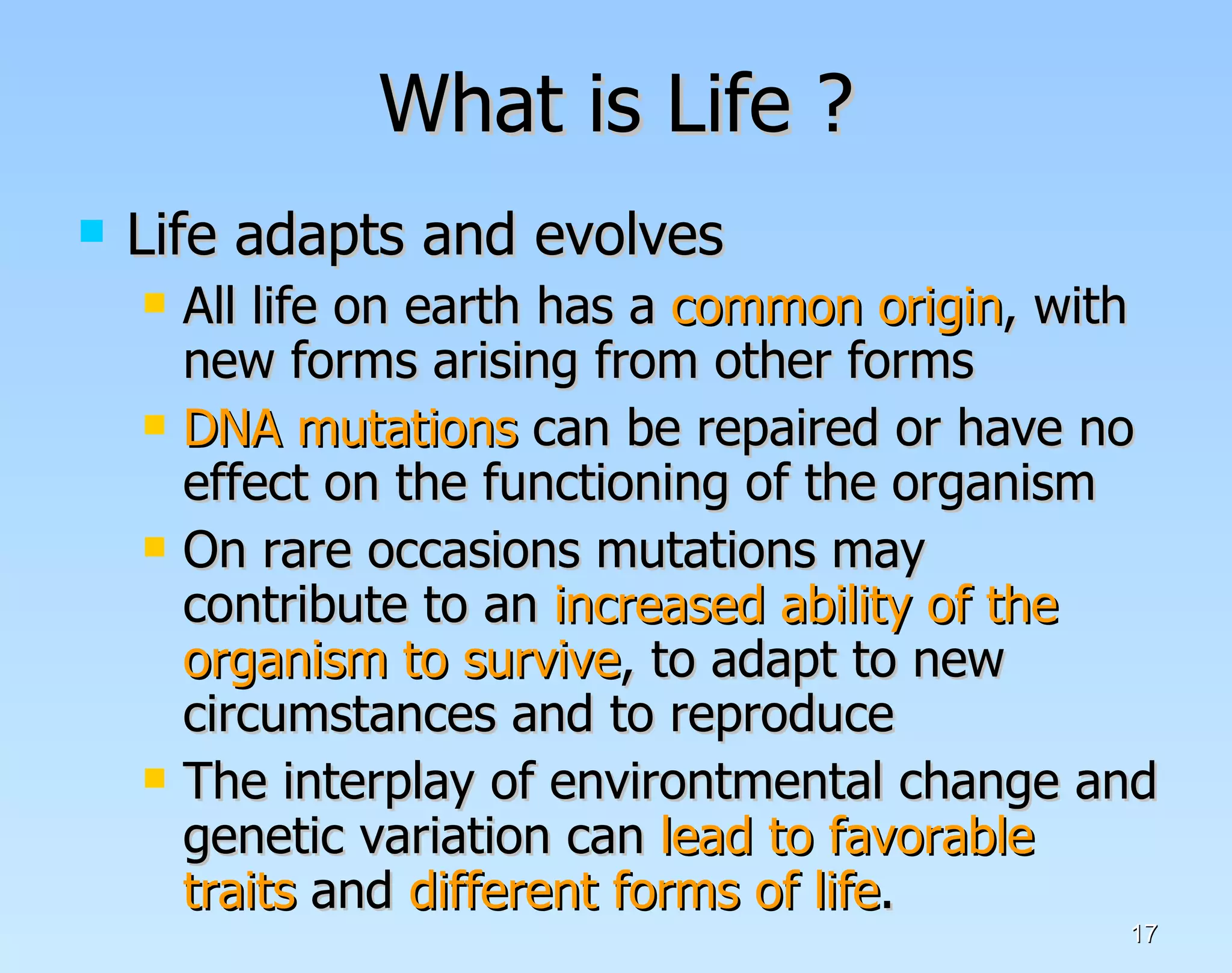 What is Life ?

Life adapts and evolves

All life on earth has a common origin, with new forms arising from other forms

DNA mutations can be repaired or have no effect on the functioning of the organism

On rare occasions mutations may contribute to an increased ability of the organism to survive, to adapt to new circumstances and to reproduce

The interplay of environtmental change and genetic variation can lead to favorable traits and different forms of life.

17